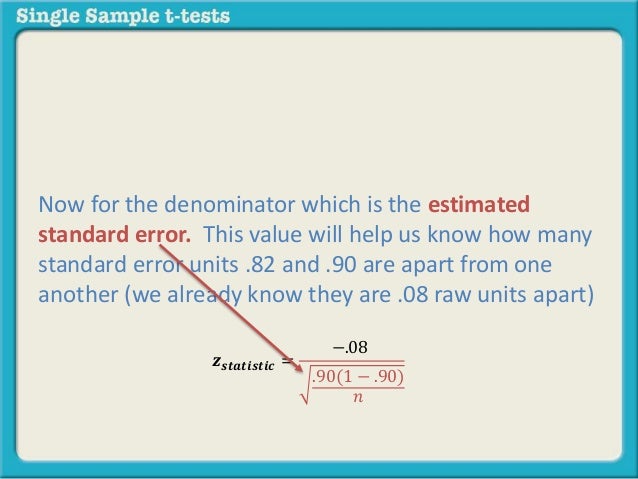 Single Sample t-tests

Now for the denominator which is the estimated standard error. This value will help us know how many standard error units .82 and .90 are apart from one another (we already know they are .08 raw units apart)

$z_{statistic} = \frac{-.08}{\sqrt{\frac{.90(1-.90)}{n}}}$